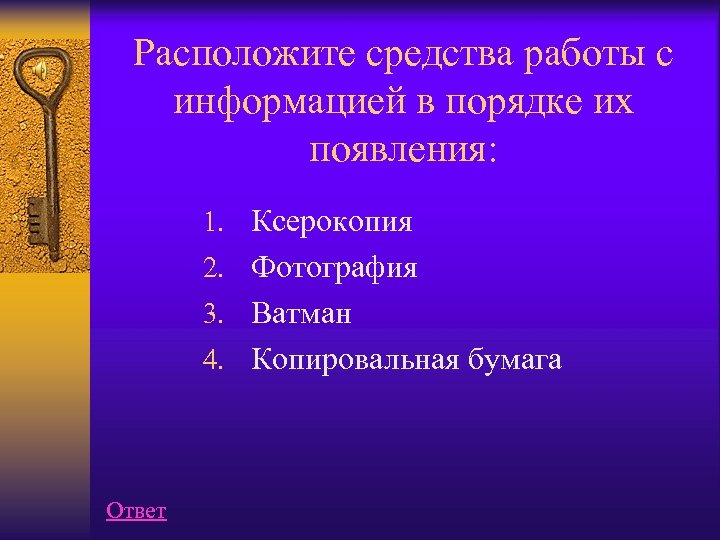 Расположите средства работы с информацией в порядке их появления:

1. Ксерокопия
2. Фотография
3. Ватман
4. Копировальная бумага

Ответ